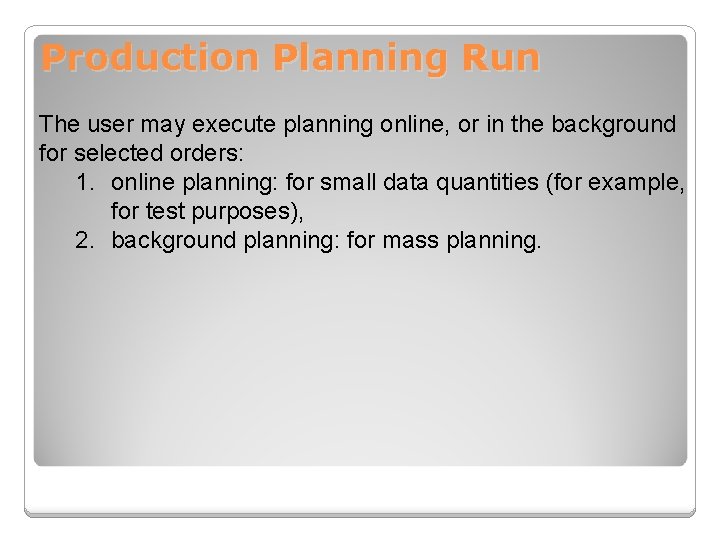 Production Planning Run

The user may execute planning online, or in the background for selected orders:

1. online planning: for small data quantities (for example, for test purposes),
2. background planning: for mass planning.